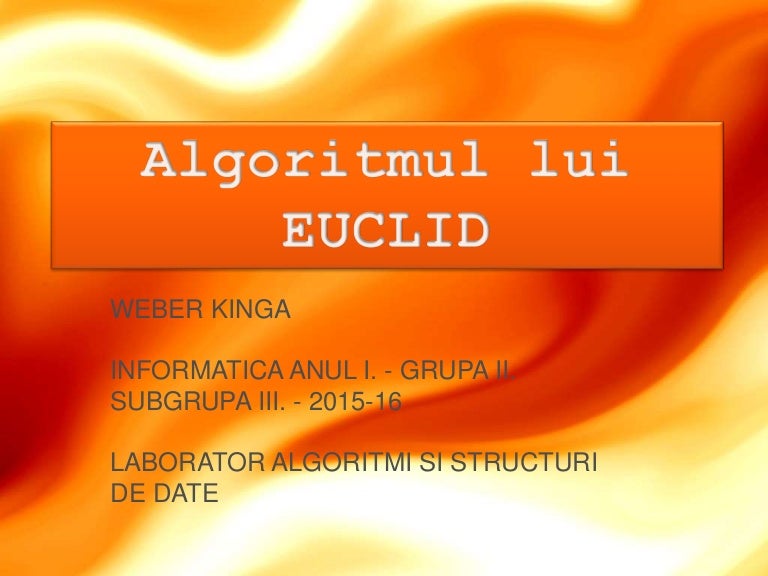 Algoritmul lui EUCLID

WEBER KINGA

INFORMATICA ANUL I. - GRUPA II.
SUBGRUPA III. - 2015-16

LABORATOR ALGORITMI SI STRUCTURI DE DATE